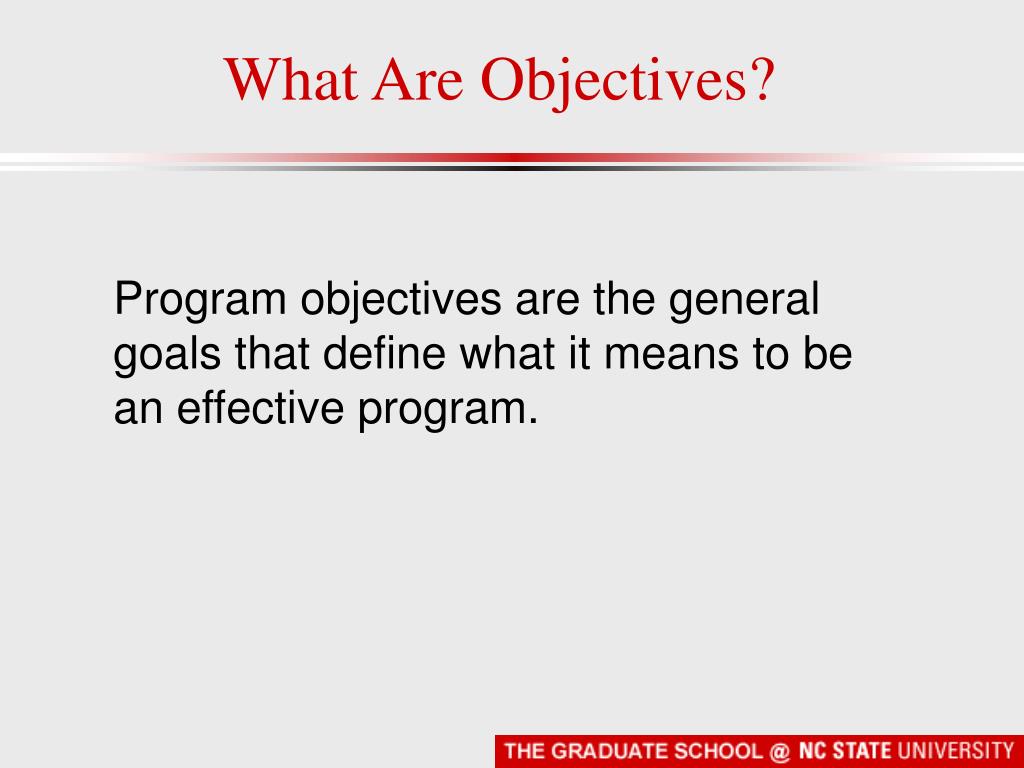 What Are Objectives?

Program objectives are the general goals that define what it means to be an effective program.

THE GRADUATE SCHOOL @ NC STATE UNIVERSITY